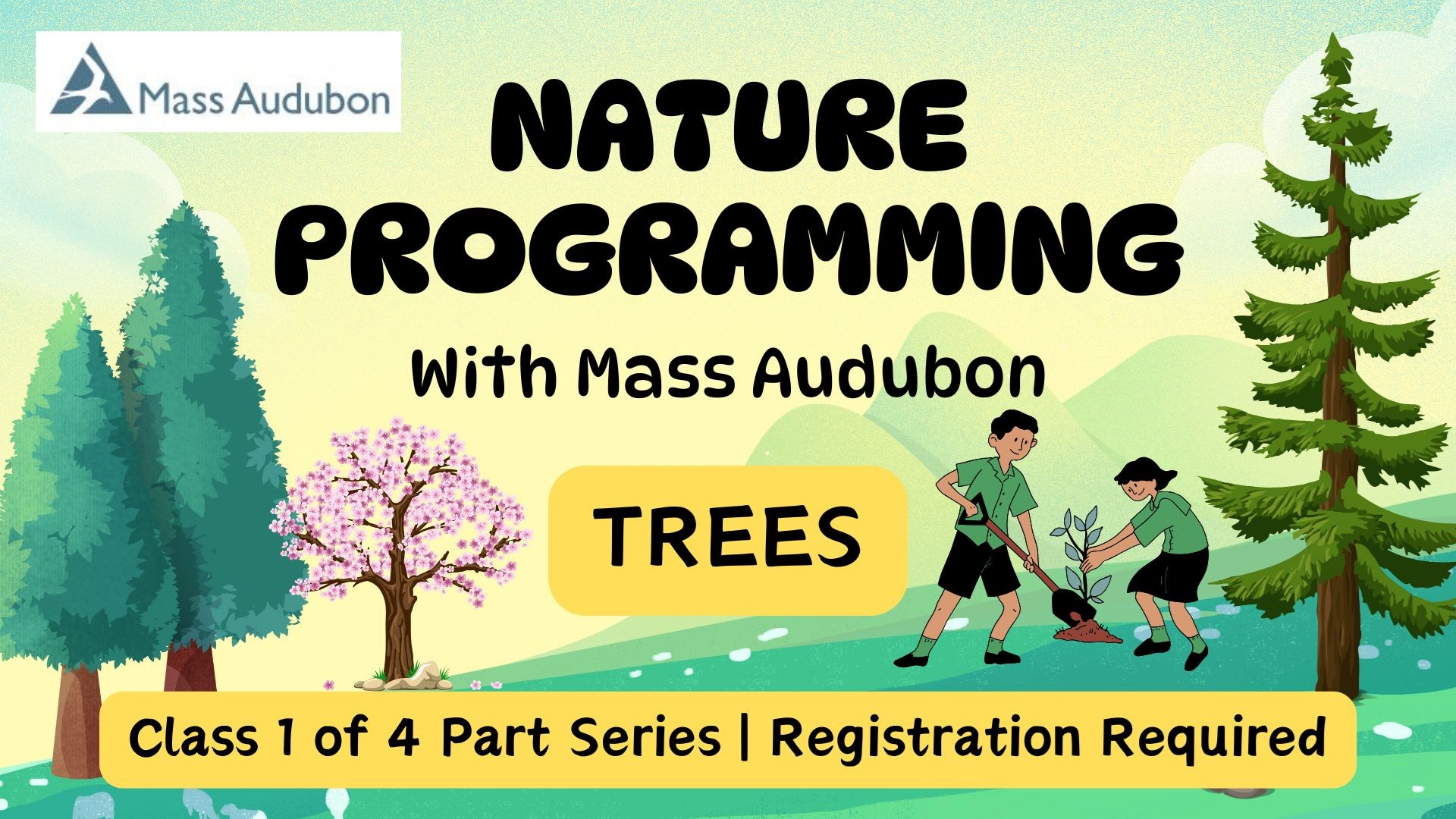 Mass Audubon

NATURE PROGRAMMING

With Mass Audubon

TREES

Class 1 of 4 Part Series | Registration Required